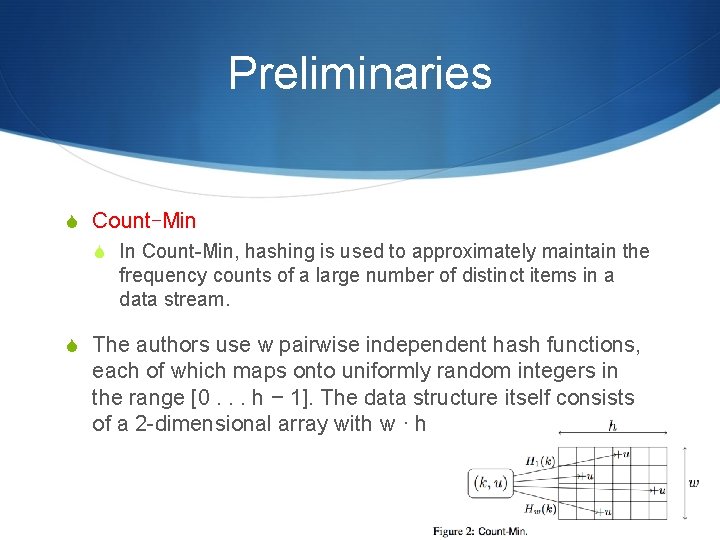 Preliminaries

Count−Min

In Count-Min, hashing is used to approximately maintain the frequency counts of a large number of distinct items in a data stream.

The authors use w pairwise independent hash functions, each of which maps onto uniformly random integers in the range [0 . . . h − 1]. The data structure itself consists of a 2-dimensional array with w · h

$h$

$H_1(k)$

$+u$

$(k, u)$

$+u$

$+u$

$w$

$H_w(k)$

$+u$

Figure 2: Count-Min.